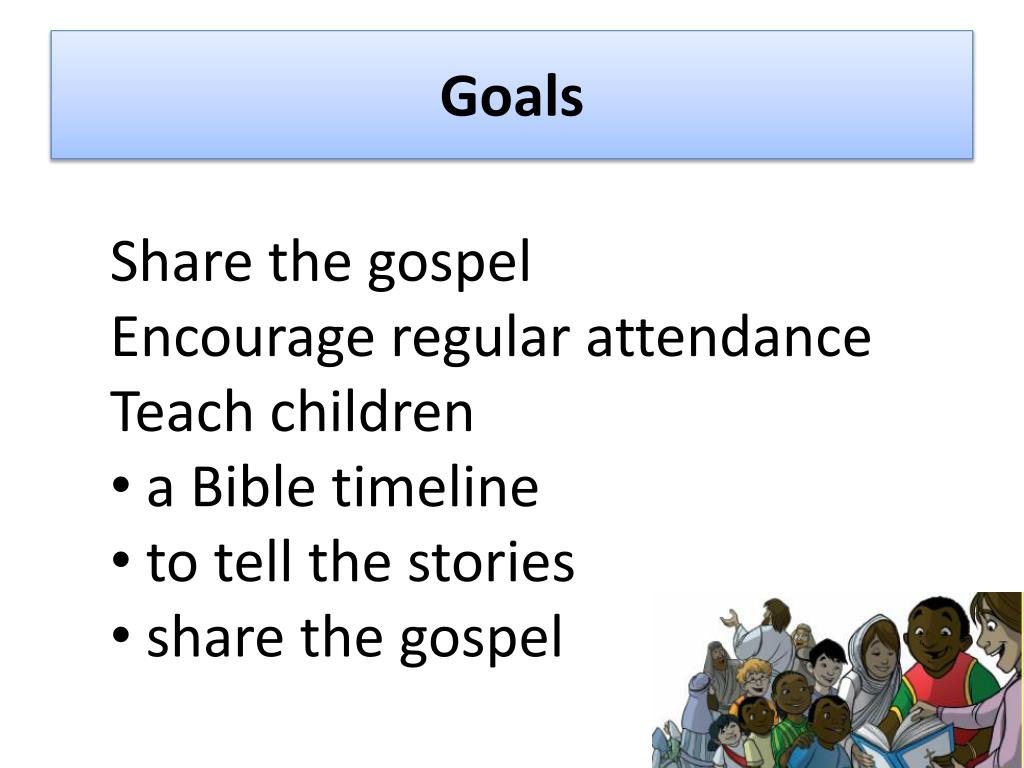 Goals

Share the gospel
Encourage regular attendance
Teach children
• a Bible timeline
• to tell the stories
• share the gospel